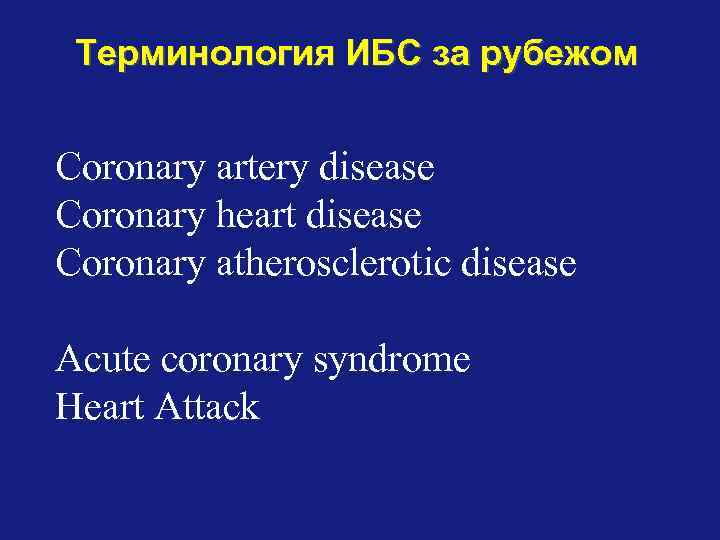 Терминология ИБС за рубежом

Coronary artery disease
Coronary heart disease
Coronary atherosclerotic disease

Acute coronary syndrome
Heart Attack